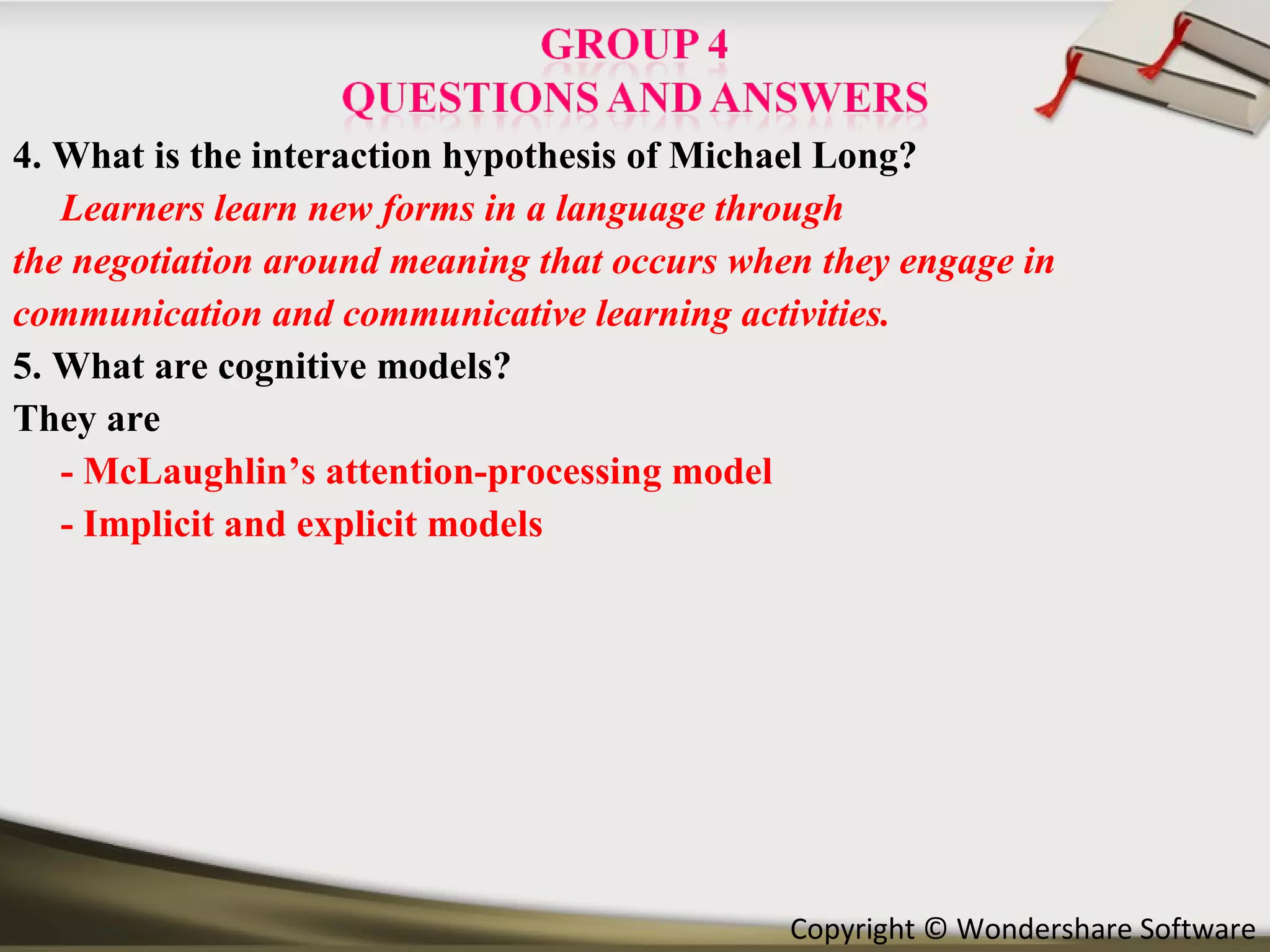 GROUP 4
QUESTIONS AND ANSWERS

4. What is the interaction hypothesis of Michael Long?

Learners learn new forms in a language through the negotiation around meaning that occurs when they engage in communication and communicative learning activities.

5. What are cognitive models?

They are

- McLaughlin’s attention-processing model
- Implicit and explicit models

Copyright © Wondershare Software